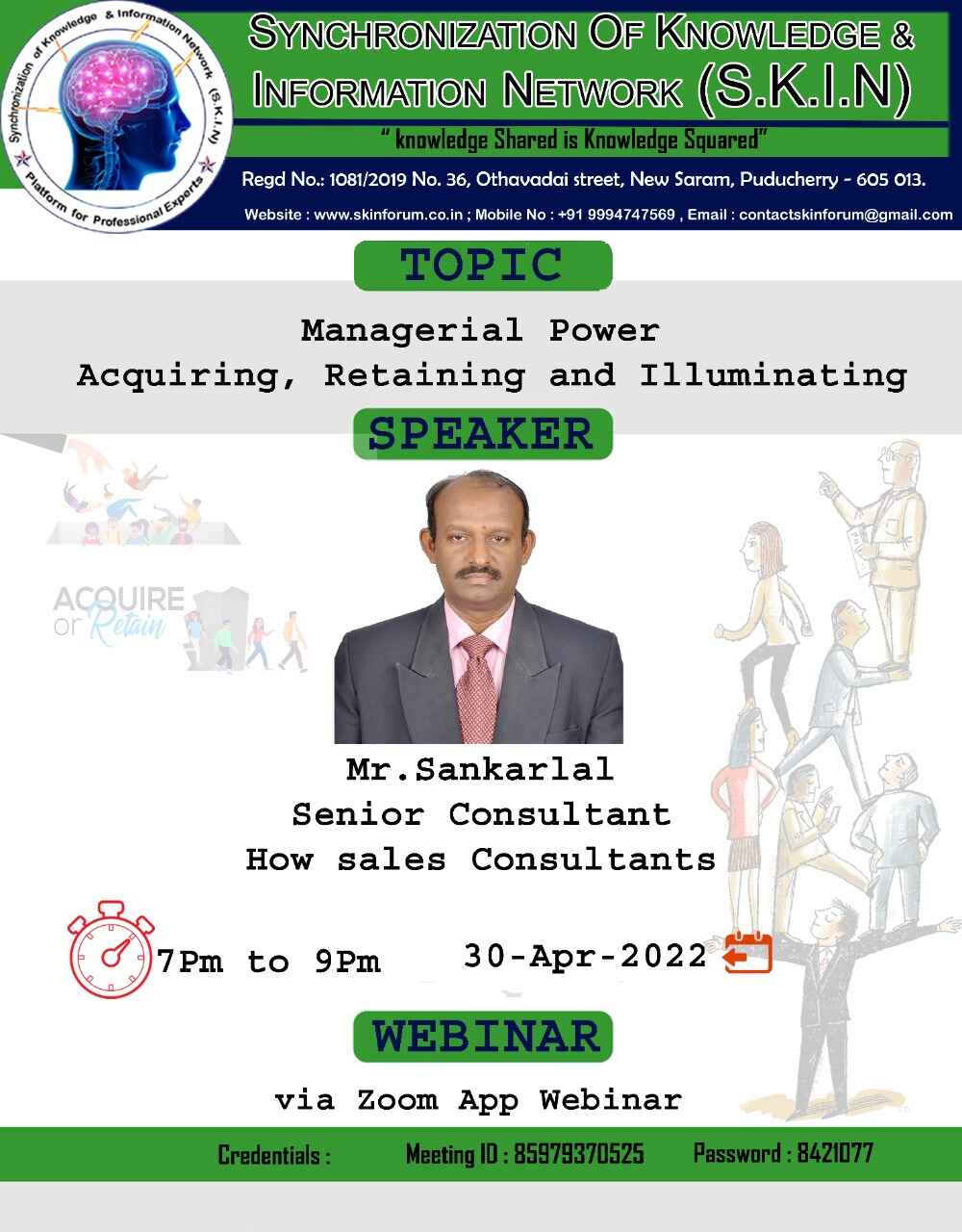 Synchronization of Knowledge & Information Network (S.K.I.N) Platform for Professional Experts

SYNCHRONIZATION OF KNOWLEDGE & INFORMATION NETWORK (S.K.I.N)

" knowledge Shared is Knowledge Squared"

Regd No.: 1081/2019 No. 36, Othavadai street, New Saram, Puducherry - 605 013.

Website : www.skinforum.co.in ; Mobile No : +91 9994747569 , Email : contactskinforum@gmail.com

TOPIC

Managerial Power
Acquiring, Retaining and Illuminating

SPEAKER

ACQUIRE or Retain

Mr.Sankarlal
Senior Consultant
How sales Consultants

7Pm to 9Pm

30-Apr-2022

WEBINAR

via Zoom App Webinar

Credentials : Meeting ID : 85979370525 Password : 8421077